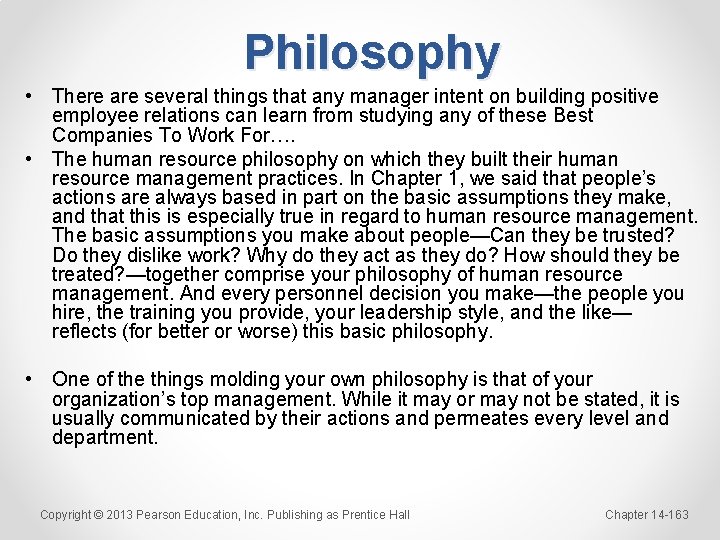 Philosophy

• There are several things that any manager intent on building positive employee relations can learn from studying any of these Best Companies To Work For….

• The human resource philosophy on which they built their human resource management practices. In Chapter 1, we said that people's actions are always based in part on the basic assumptions they make, and that this is especially true in regard to human resource management. The basic assumptions you make about people—Can they be trusted? Do they dislike work? Why do they act as they do? How should they be treated?—together comprise your philosophy of human resource management. And every personnel decision you make—the people you hire, the training you provide, your leadership style, and the like—reflects (for better or worse) this basic philosophy.

• One of the things molding your own philosophy is that of your organization's top management. While it may or may not be stated, it is usually communicated by their actions and permeates every level and department.

Copyright © 2013 Pearson Education, Inc. Publishing as Prentice Hall

Chapter 14-163